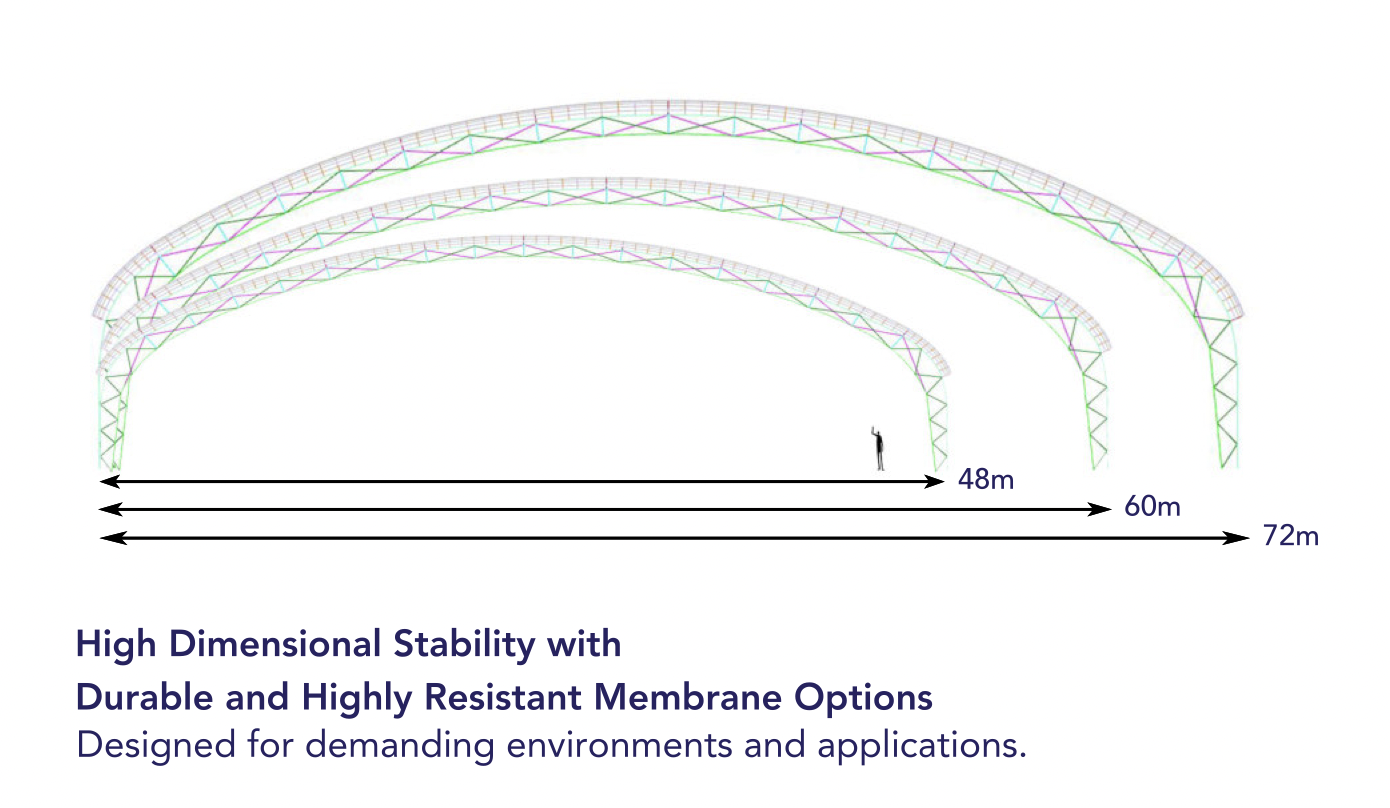 48m
60m
72m

High Dimensional Stability with
Durable and Highly Resistant Membrane Options
Designed for demanding environments and applications.